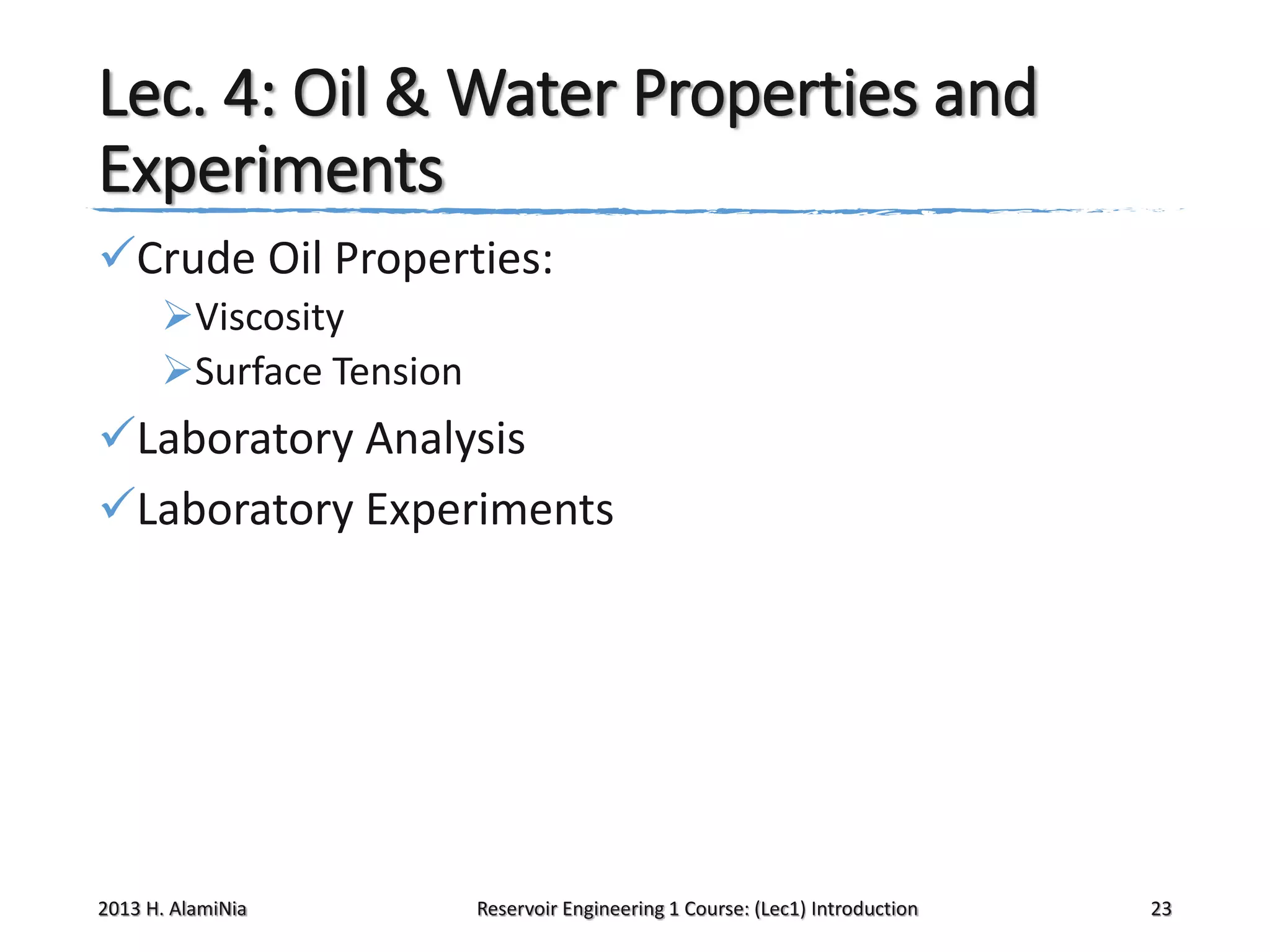 Lec. 4: Oil & Water Properties and Experiments

✓Crude Oil Properties:

➢Viscosity

➢Surface Tension

✓Laboratory Analysis

✓Laboratory Experiments

2013 H. AlamiNia

Reservoir Engineering 1 Course: (Lec1) Introduction

23